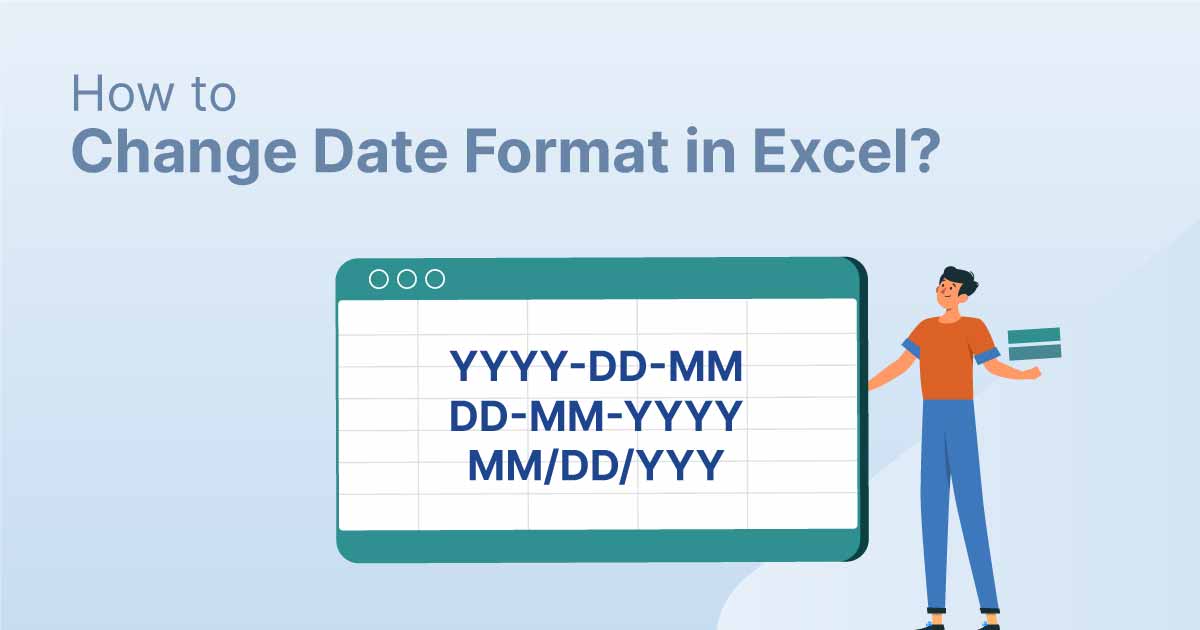 How to
Change Date Format in Excel?

YYYY-DD-MM
DD-MM-YYYY
MM/DD/YYY